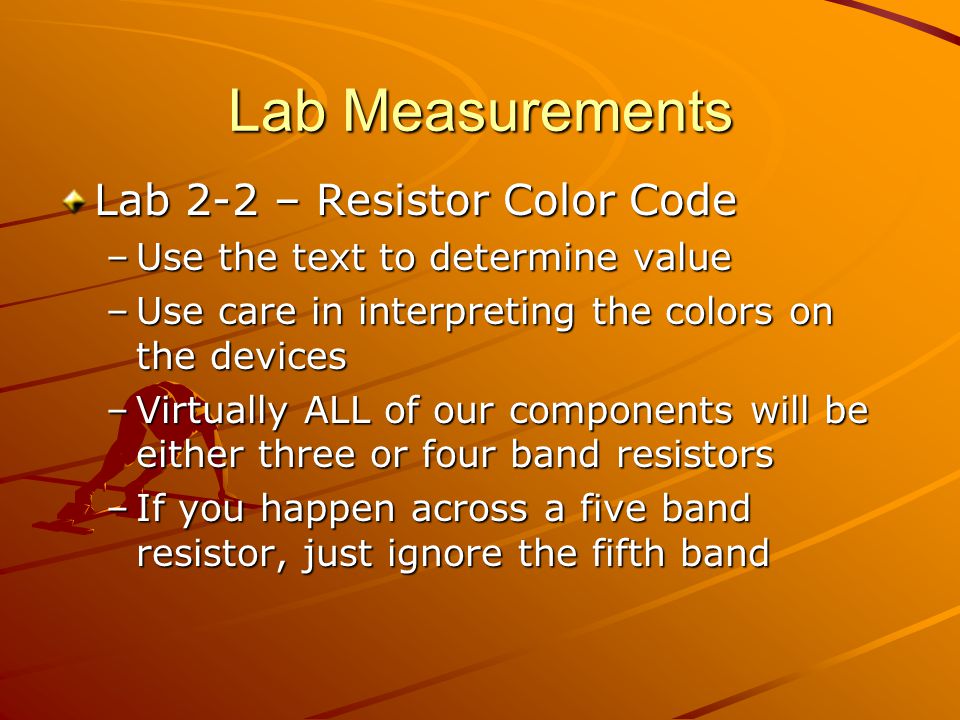 Lab Measurements

Lab 2-2 – Resistor Color Code

– Use the text to determine value

– Use care in interpreting the colors on the devices

– Virtually ALL of our components will be either three or four band resistors

– If you happen across a five band resistor, just ignore the fifth band